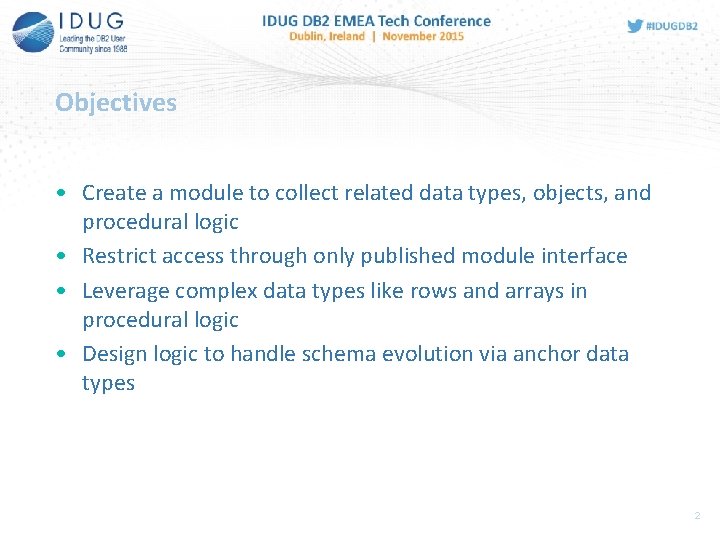 IDUG
Leading the DB2 User Community since 1988

IDUG DB2 EMEA Tech Conference
Dublin, Ireland | November 2015

#IDUGDB2

Objectives

• Create a module to collect related data types, objects, and procedural logic
• Restrict access through only published module interface
• Leverage complex data types like rows and arrays in procedural logic
• Design logic to handle schema evolution via anchor data types

2